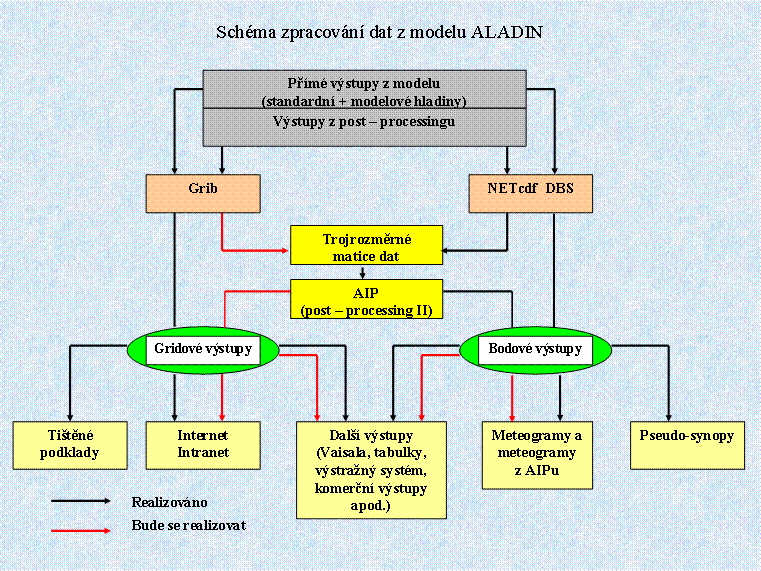 Schéma zpracování dat z modelu ALADIN

Přímé výstupy z modelu
(standardní + modelové hladiny)

Výstupy z post – processingu

Grib

NETcdf DBS

Trojrozměrné matice dat

AIP
(post – processing II)

Gridové výstupy

Bodové výstupy

Tištěné podklady

Internet Intranet

Další výstupy (Vaisala, tabulky, výstražný systém, komerční výstupy apod.)

Meteogramy a meteogramy z AIPu

Pseudo-synopy

Realizováno

Bude se realizovat